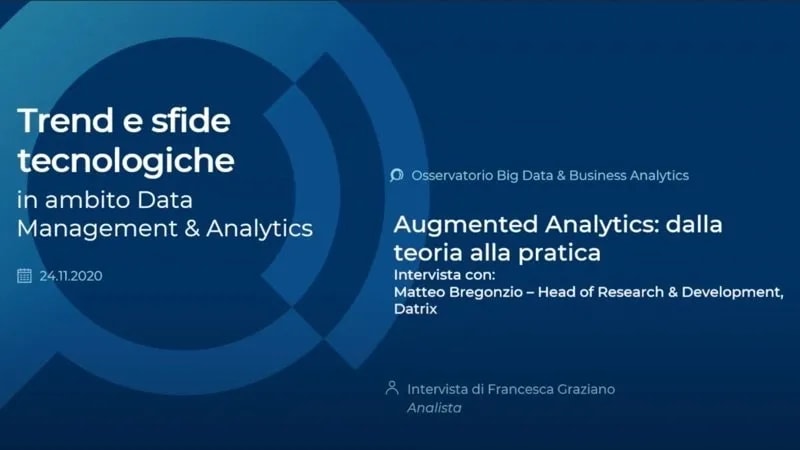 Trend e sfide tecnologiche
in ambito Data Management & Analytics

24.11.2020

Osservatorio Big Data & Business Analytics

Augmented Analytics: dalla teoria alla pratica
Intervista con:
Matteo Bregonzio – Head of Research & Development, Datrix

Intervista di Francesca Graziano
Analista